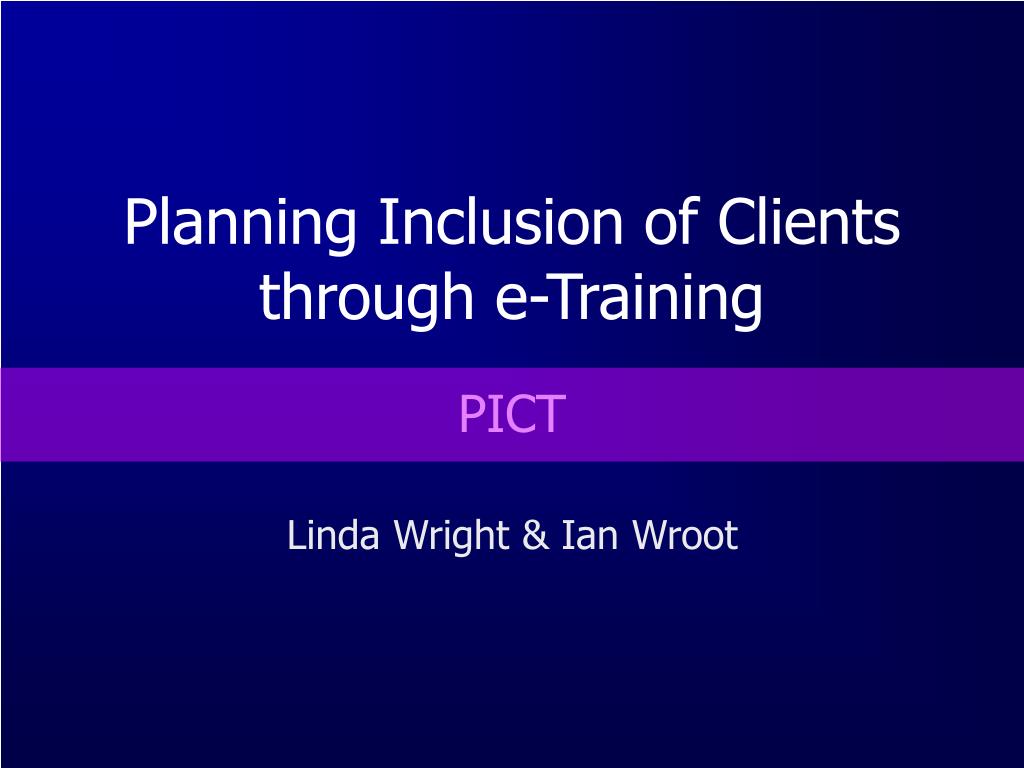 Planning Inclusion of Clients through e-Training

PICT

Linda Wright & Ian Wroot